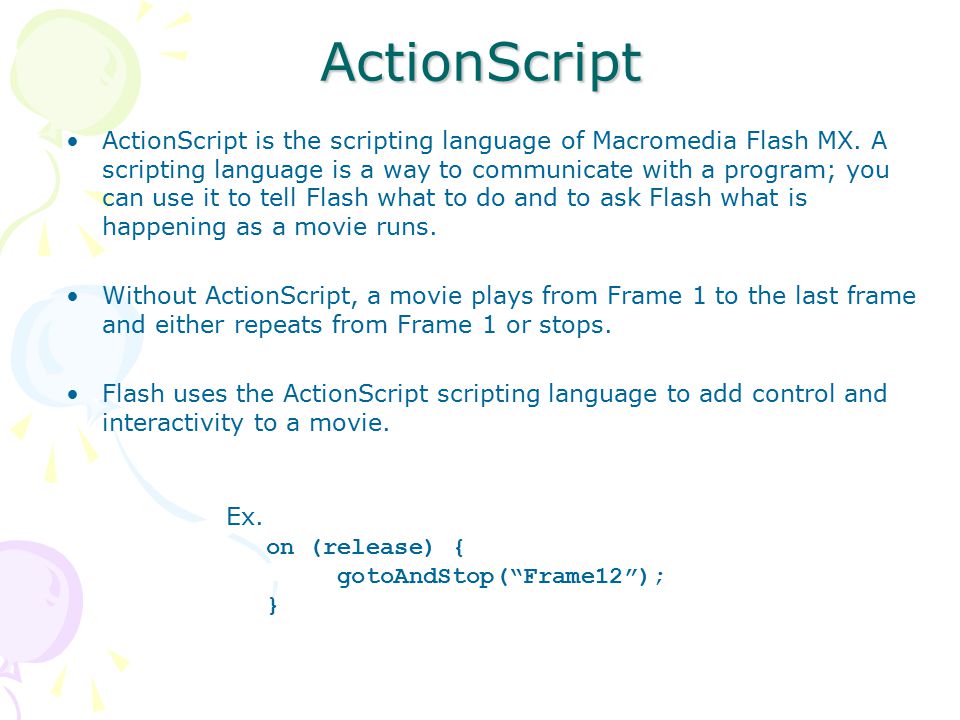 ActionScript

• ActionScript is the scripting language of Macromedia Flash MX. A scripting language is a way to communicate with a program; you can use it to tell Flash what to do and to ask Flash what is happening as a movie runs.

• Without ActionScript, a movie plays from Frame 1 to the last frame and either repeats from Frame 1 or stops.

• Flash uses the ActionScript scripting language to add control and interactivity to a movie.

Ex.
on (release) {
gotoAndStop(“Frame12”);
}